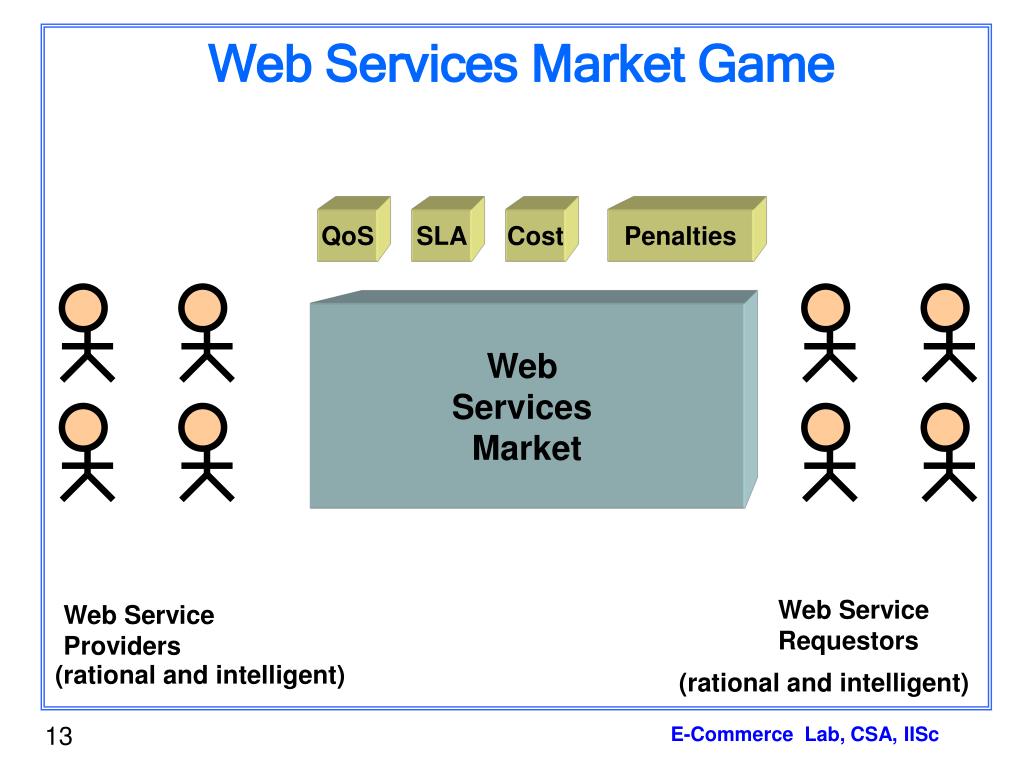 Web Services Market Game

QoS SLA Cost Penalties

Web Services Market

Web Service Providers
(rational and intelligent)

Web Service Requestors
(rational and intelligent)

13

E-Commerce Lab, CSA, IISc